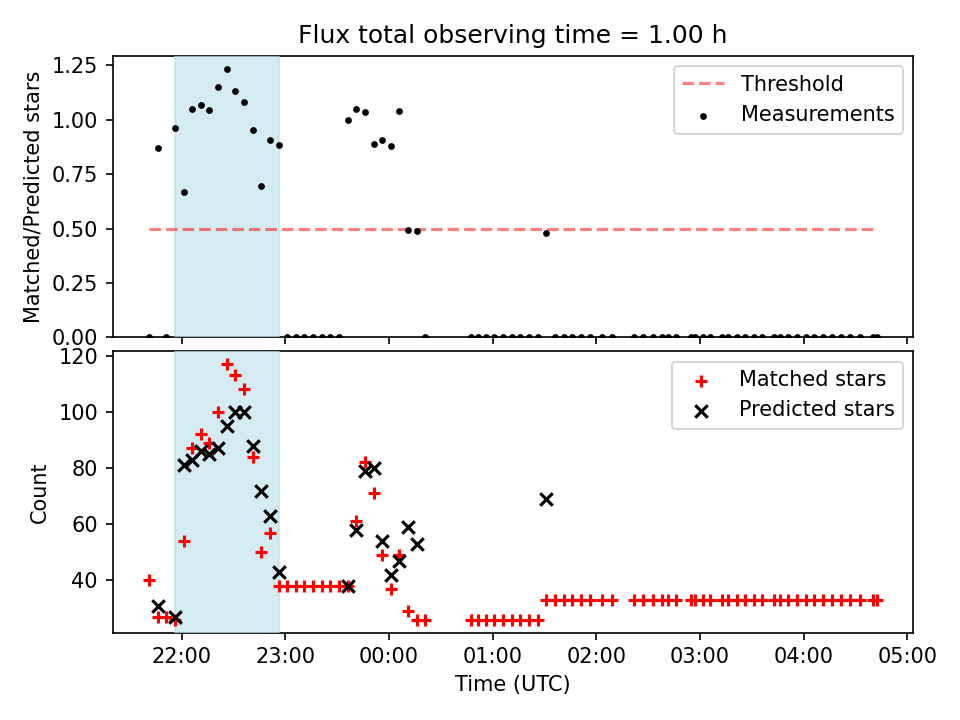 Flux total observing time = 1.00 h

Matched/Predicted stars

1.25
1.00
0.75
0.50
0.25
0.00

Threshold
Measurements

Count

120
100
80
60
40

Matched stars
Predicted stars

22:00
23:00
00:00
01:00
02:00
03:00
04:00
05:00

Time (UTC)